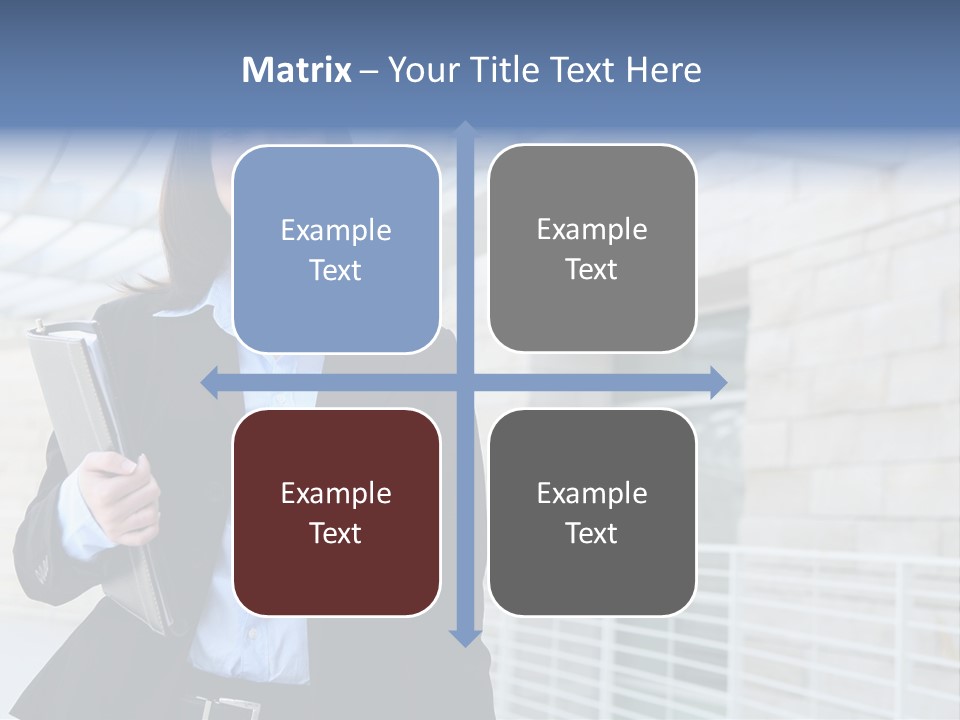 Matrix – Your Title Text Here

Example Text

Example Text

Example Text

Example Text